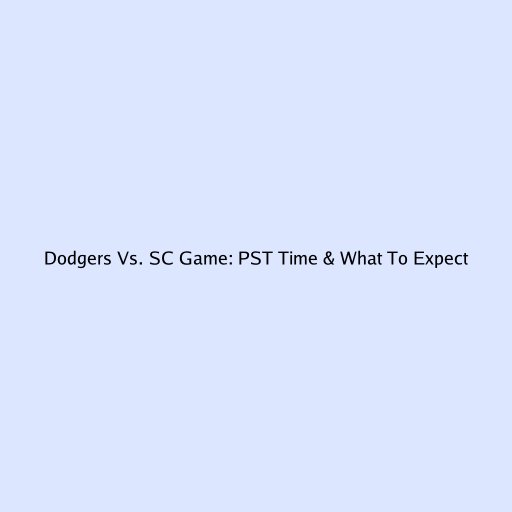 Dodgers Vs. SC Game: PST Time & What To Expect